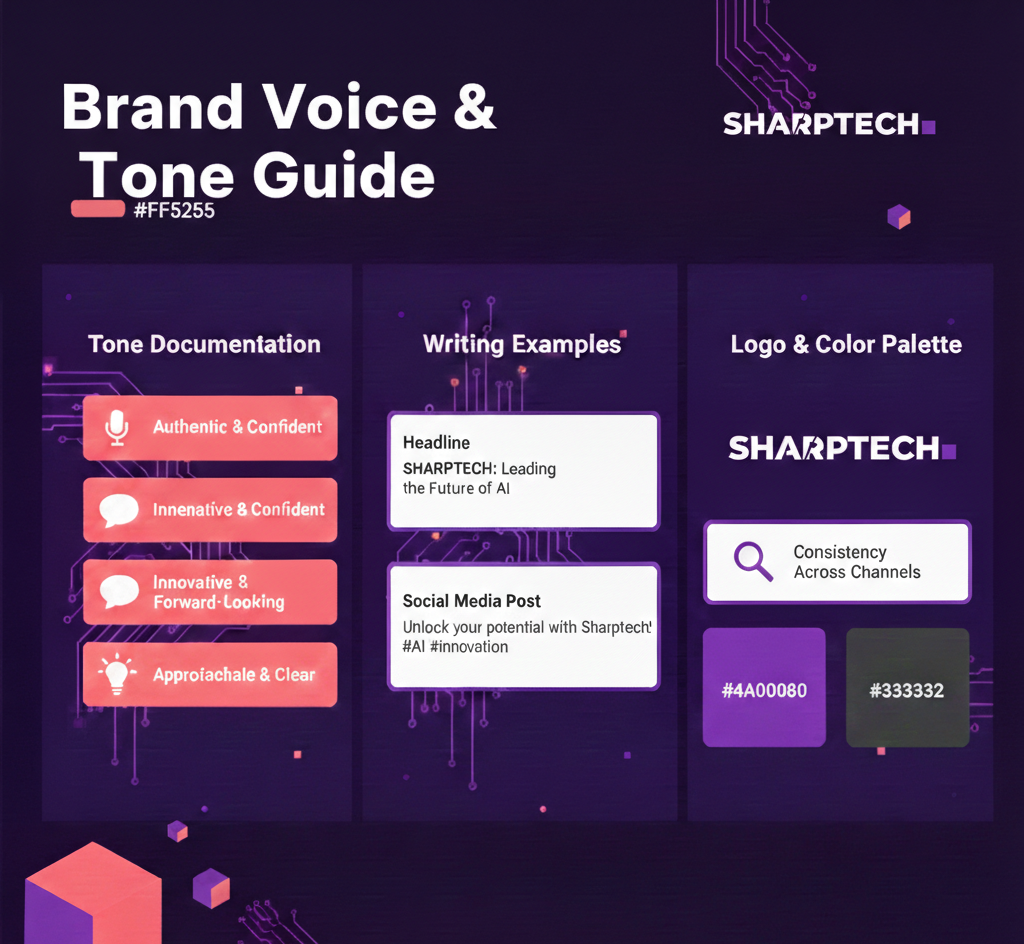 Brand Voice & Tone Guide

#FF5255

SHARPTECH

Tone Documentation

Authentic & Confident

Innenative & Confident

Innovative & Forward-Looking

Approiachale & Clear

Writing Examples

Headline
SHARPTECH: Leading the Future of AI

Social Media Post
Unlock your potential with Sharptech! #AI #innovation

Logo & Color Palette

SHARPTECH

Consistency Across Channels

#4A00080

#333332